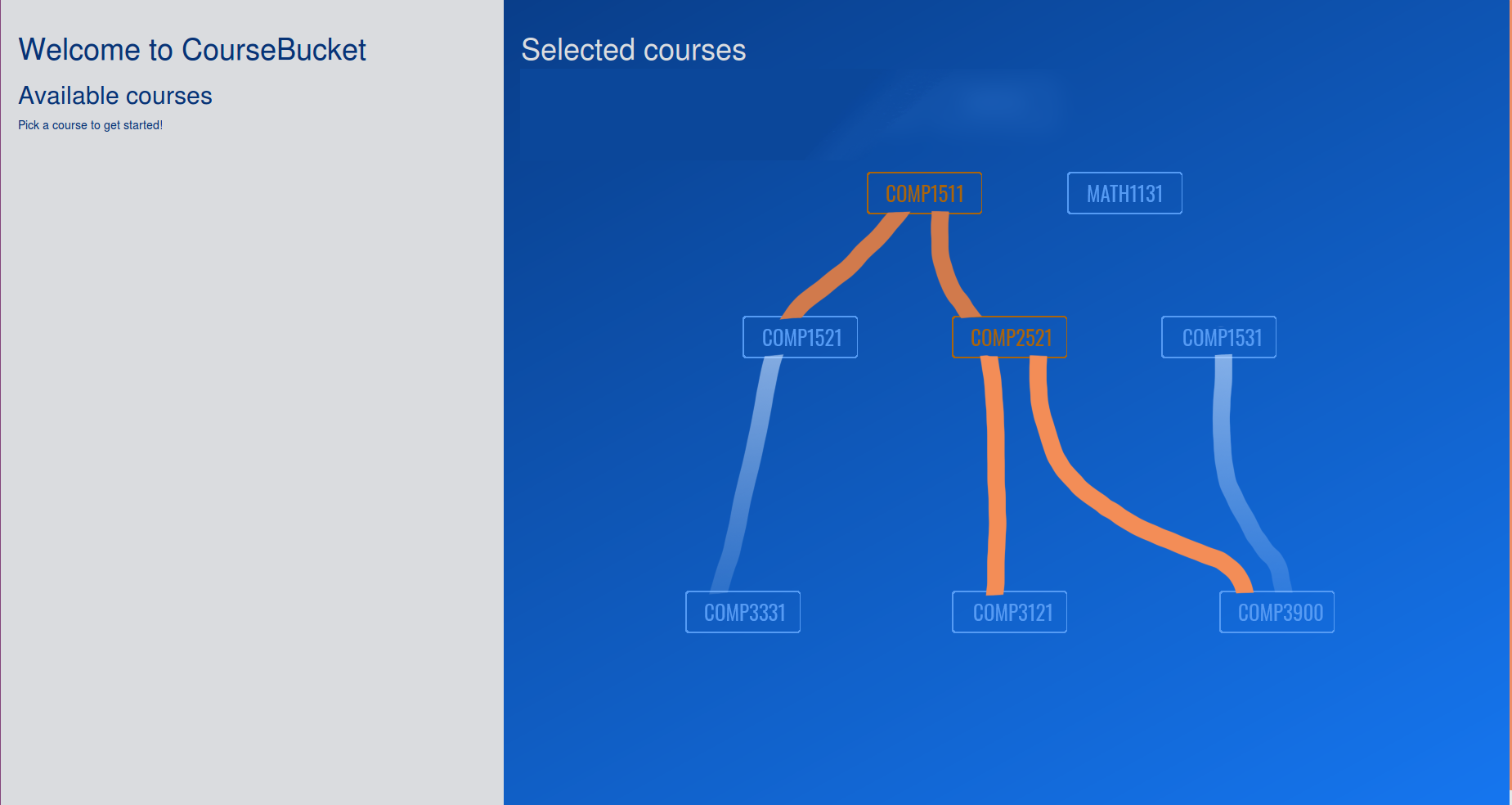 Welcome to CourseBucket

Available courses

Pick a course to get started!

Selected courses

COMP1511

MATH1131

COMP1521

COMP2521

COMP1531

COMP3331

COMP3121

COMP3900